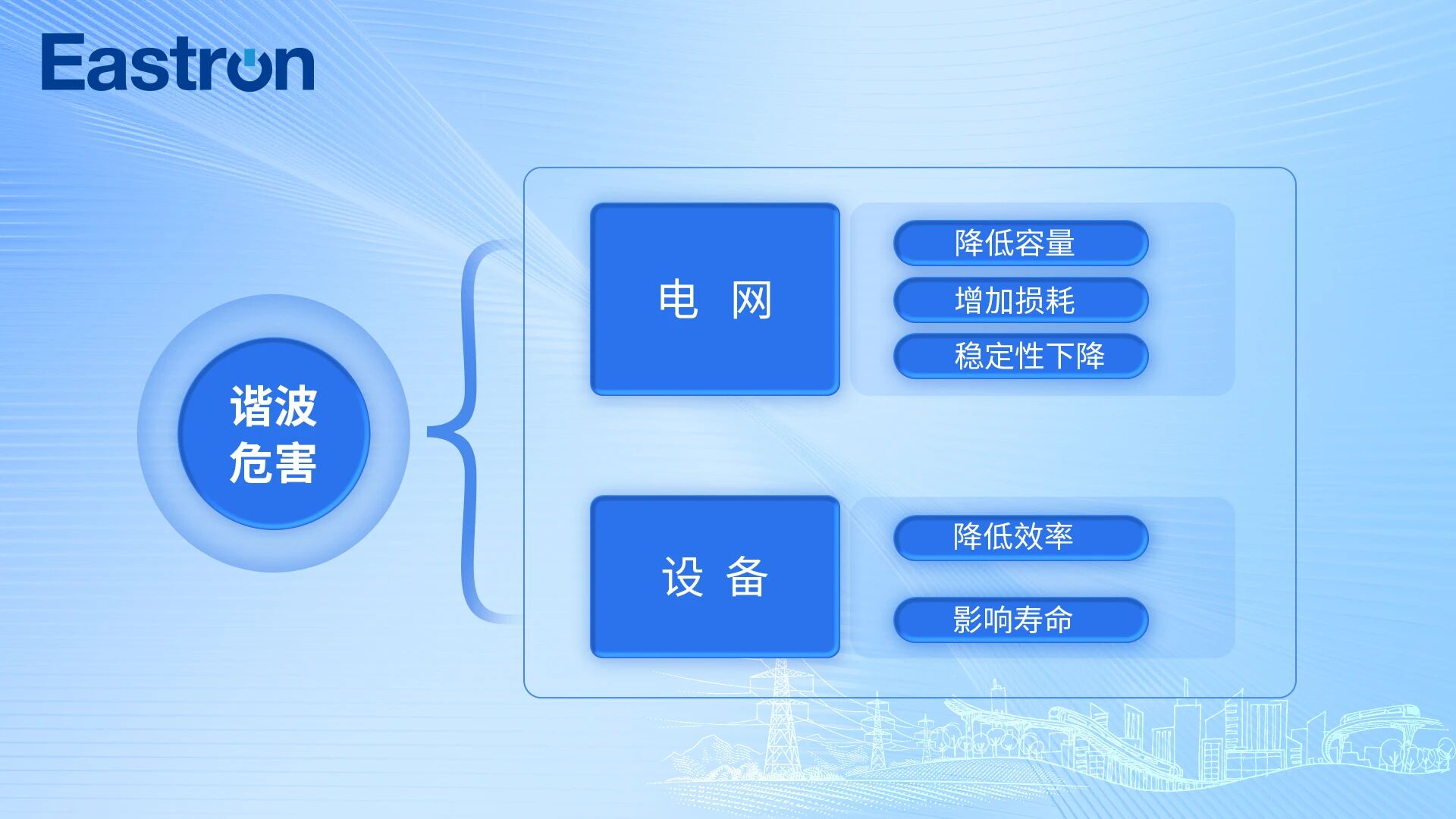 Eastron

谐波危害

电 网

降低容量

增加损耗

稳定性下降

设 备

降低效率

影响寿命